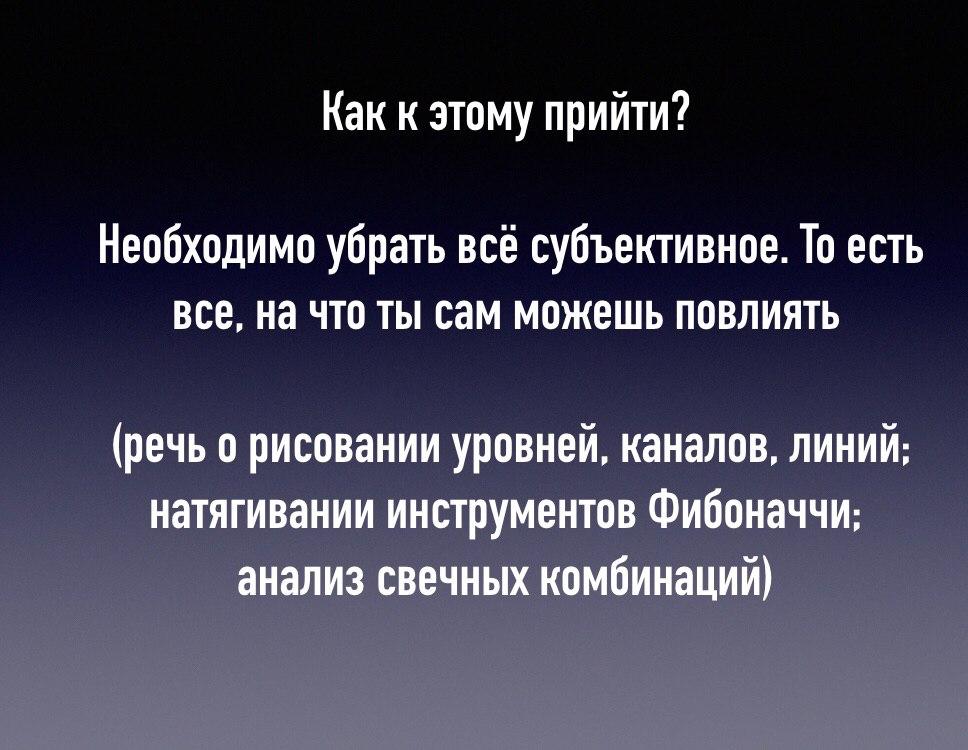 Как к этому прийти?

Необходимо убрать всё субъективное. То есть все, на что ты сам можешь повлиять

(речь о рисовании уровней, каналов, линий; натягивании инструментов Фибоначчи; анализ свечных комбинаций)